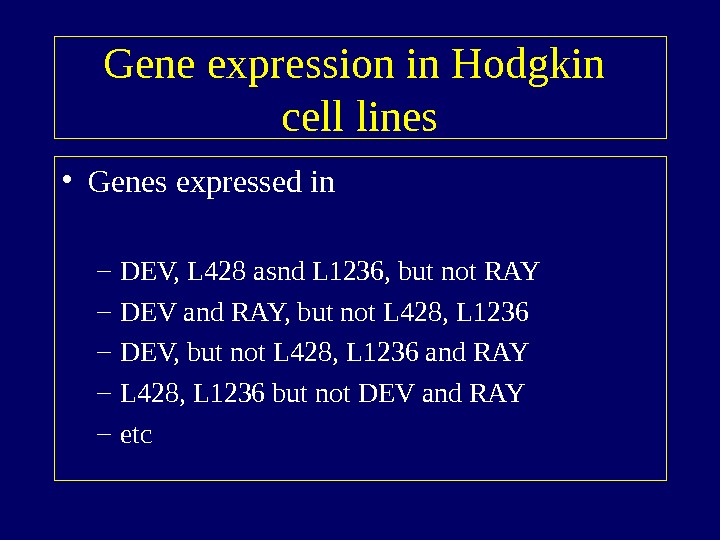 Gene expression in Hodgkin cell lines

• Genes expressed in

– DEV, L428 asnd L1236, but not RAY
– DEV and RAY, but not L428, L1236
– DEV, but not L428, L1236 and RAY
– L428, L1236 but not DEV and RAY
– etc